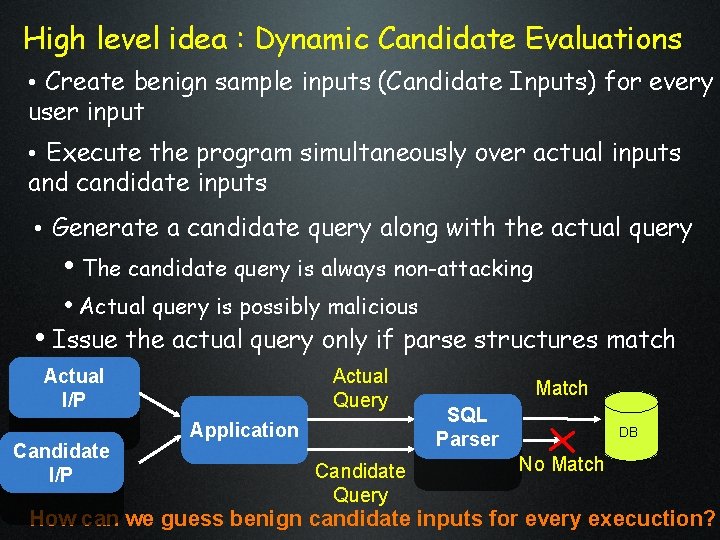 High level idea : Dynamic Candidate Evaluations

• Create benign sample inputs (Candidate Inputs) for every user input

• Execute the program simultaneously over actual inputs and candidate inputs

• Generate a candidate query along with the actual query

• The candidate query is always non-attacking

• Actual query is possibly malicious

• Issue the actual query only if parse structures match

Actual I/P

Candidate I/P

Application

Actual Query

Candidate Query

SQL Parser

Match

No Match

DB

How can we guess benign candidate inputs for every execuction?